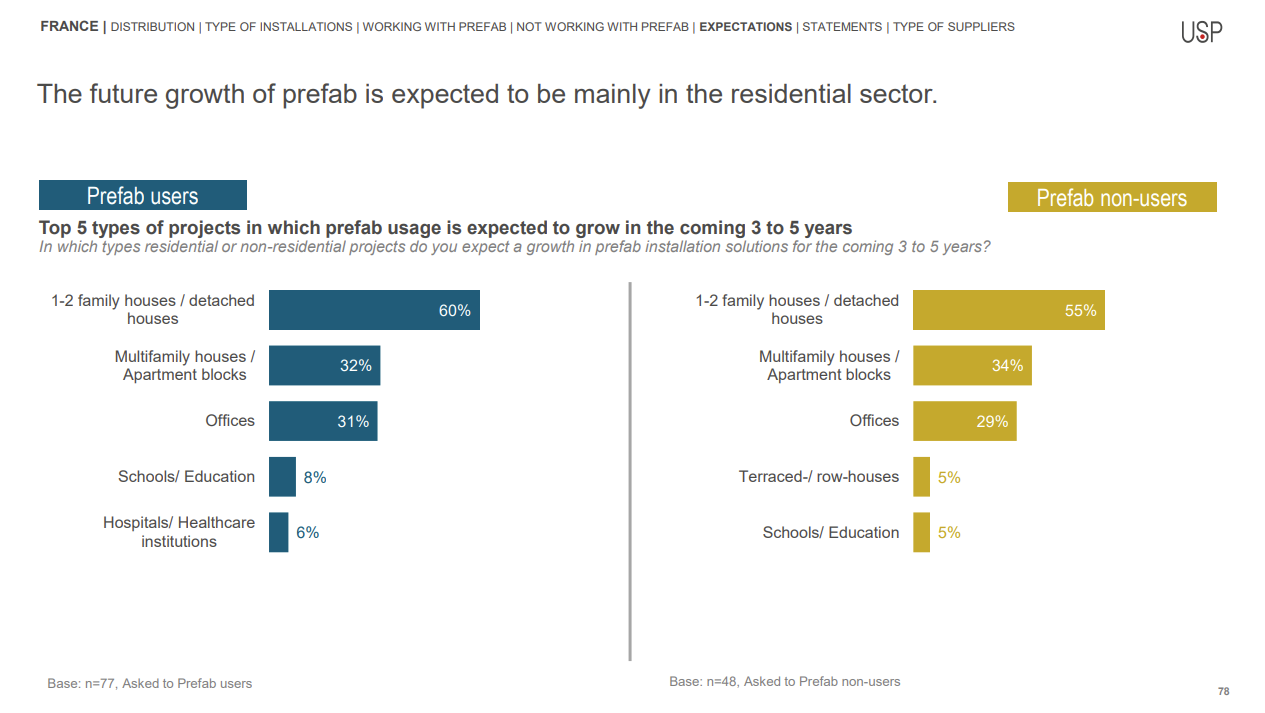 FRANCE | DISTRIBUTION | TYPE OF INSTALLATIONS | WORKING WITH PREFAB | NOT WORKING WITH PREFAB | EXPECTATIONS | STATEMENTS | TYPE OF SUPPLIERS

USP

The future growth of prefab is expected to be mainly in the residential sector.

Prefab users

Prefab non-users

Top 5 types of projects in which prefab usage is expected to grow in the coming 3 to 5 years

In which types residential or non-residential projects do you expect a growth in prefab installation solutions for the coming 3 to 5 years?

1-2 family houses / detached houses 60%
Multifamily houses / Apartment blocks 32%
Offices 31%
Schools/ Education 8%
Hospitals/ Healthcare institutions 6%

1-2 family houses / detached houses 55%
Multifamily houses / Apartment blocks 34%
Offices 29%
Terraced-/ row-houses 5%
Schools/ Education 5%

Base: n=77, Asked to Prefab users

Base: n=48, Asked to Prefab non-users

78